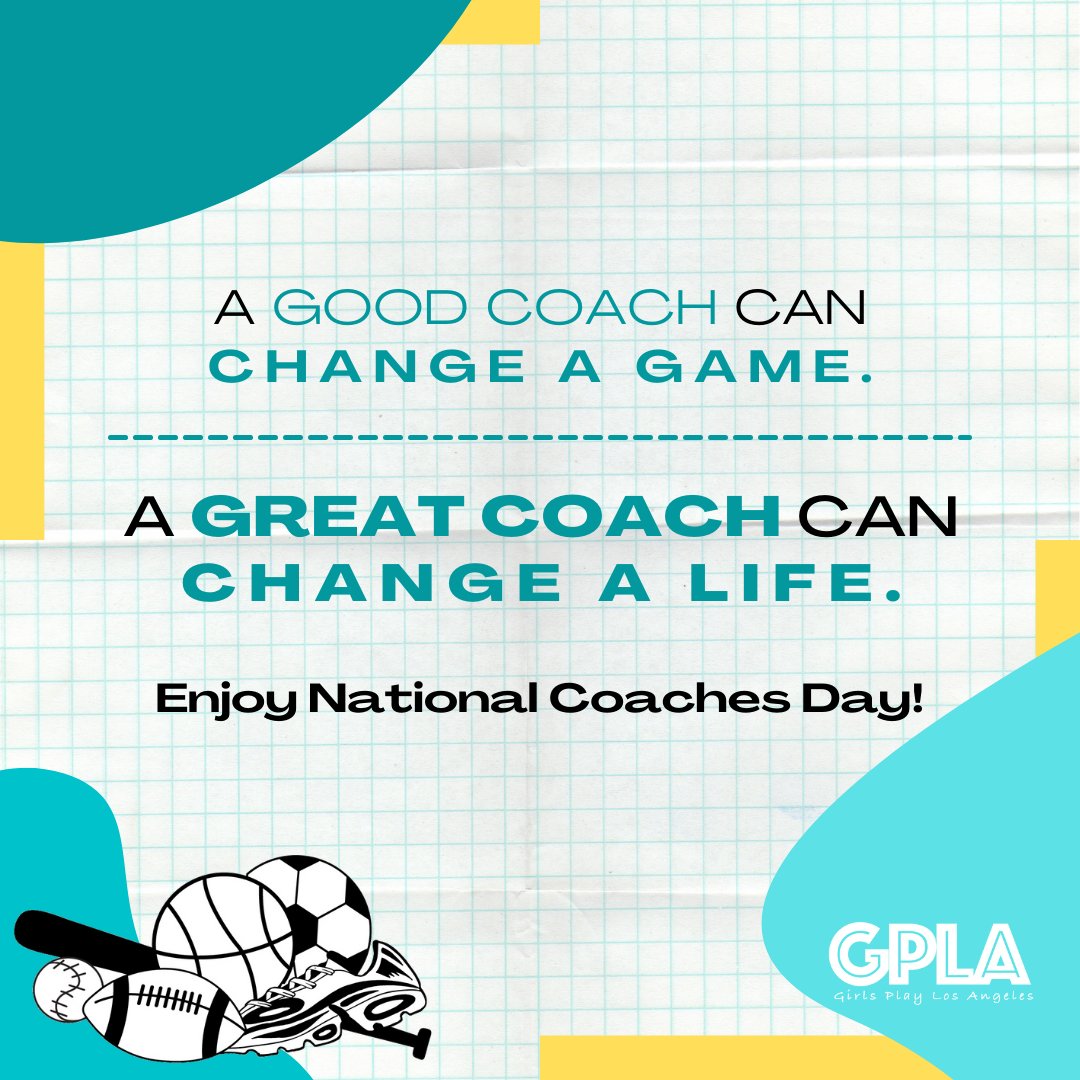 A GOOD COACH CAN
CHANGE A GAME.

A GREAT COACH CAN
CHANGE A LIFE.

Enjoy National Coaches Day!

GPLA
Girls Play Los Angeles